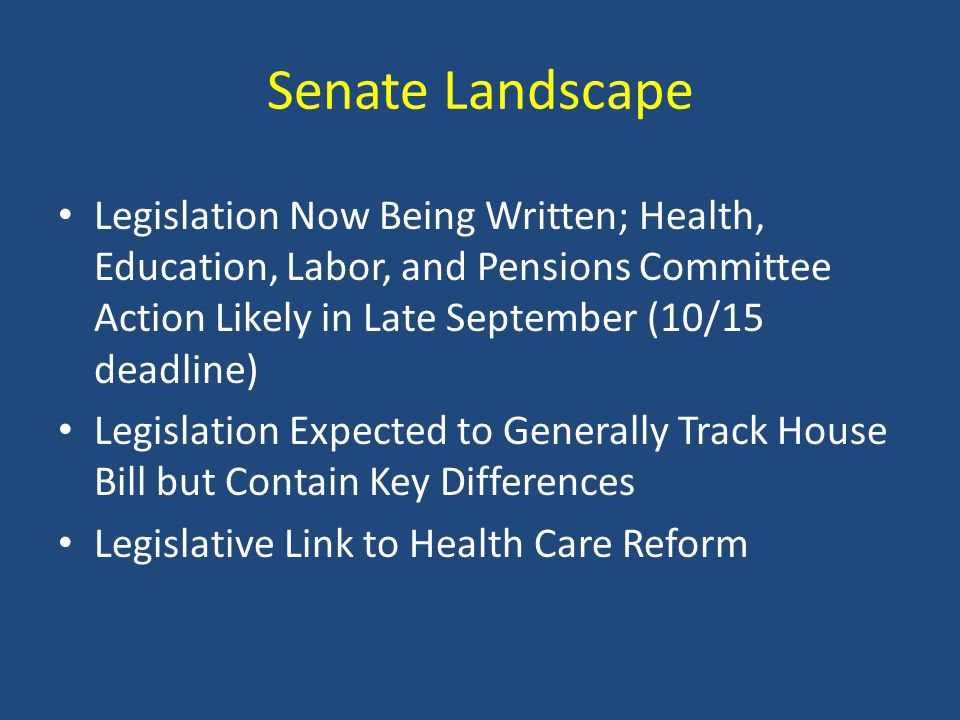 Senate Landscape

• Legislation Now Being Written; Health, Education, Labor, and Pensions Committee Action Likely in Late September (10/15 deadline)
• Legislation Expected to Generally Track House Bill but Contain Key Differences
• Legislative Link to Health Care Reform